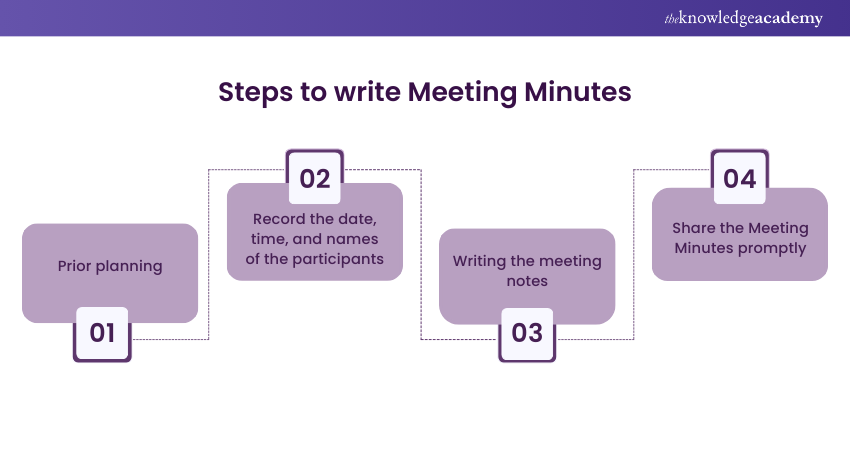 theknowledgeacademy

Steps to write Meeting Minutes

Prior planning

01

02

Record the date, time, and names of the participants

Writing the meeting notes

03

04

Share the Meeting Minutes promptly